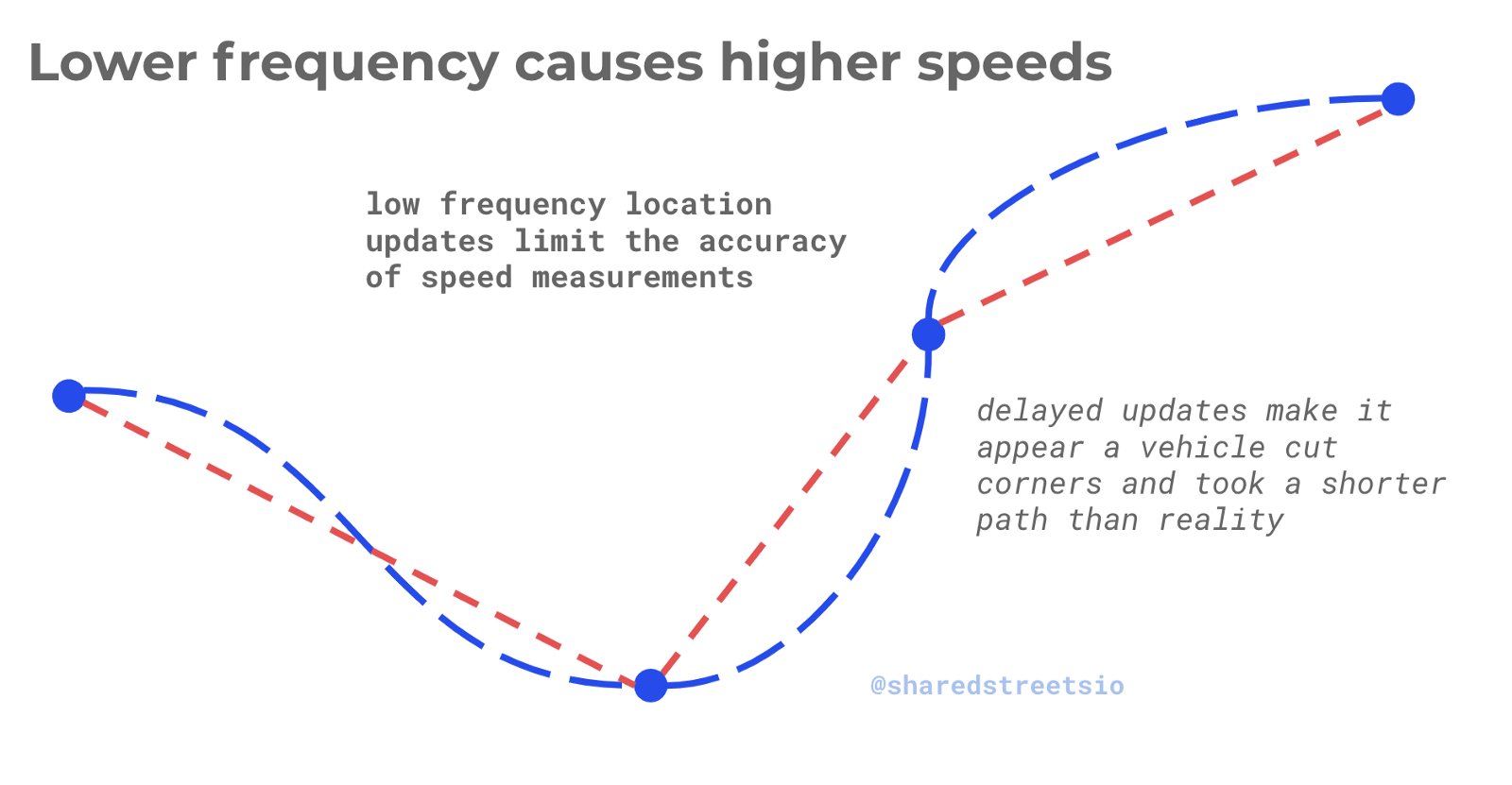 Lower frequency causes higher speeds

low frequency location updates limit the accuracy of speed measurements

delayed updates make it appear a vehicle cut corners and took a shorter path than reality

@sharedstreetsio